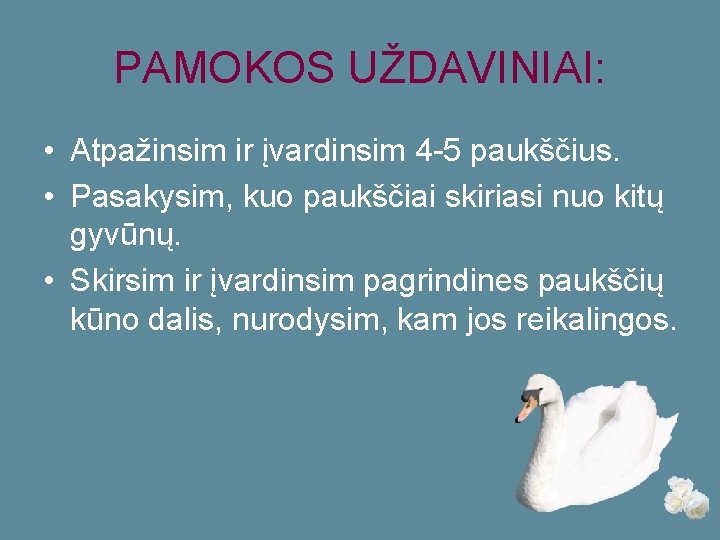 PAMOKOS UŽDAVINIAI:

• Atpažinsim ir įvardinsim 4-5 paukščius.
• Pasakysim, kuo paukščiai skiriasi nuo kitų gyvūnų.
• Skirsim ir įvardinsim pagrindines paukščių kūno dalis, nurodysim, kam jos reikalingos.